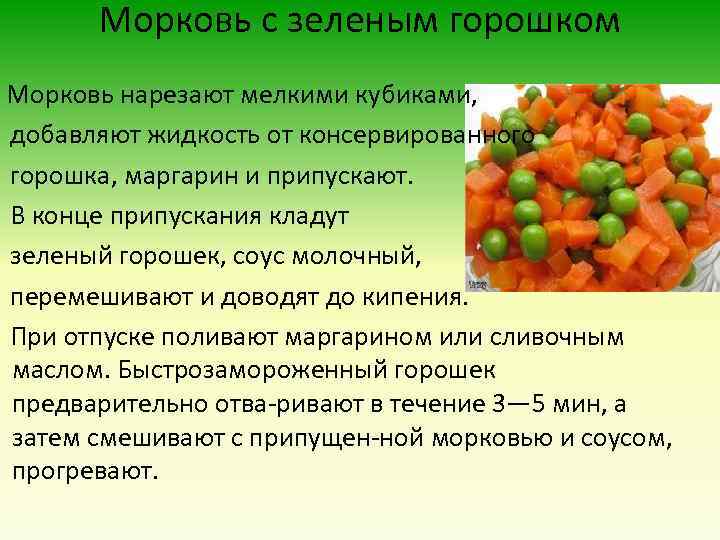 Морковь с зеленым горошком

Морковь нарезают мелкими кубиками, добавляют жидкость от консервированного горошка, маргарин и припускают. В конце припускания кладут зеленый горошек, соус молочный, перемешивают и доводят до кипения. При отпуске поливают маргарином или сливочным маслом. Быстрозамороженный горошек предварительно отва-ривают в течение 3—5 мин, а затем смешивают с припущен-ной морковью и соусом, прогревают.